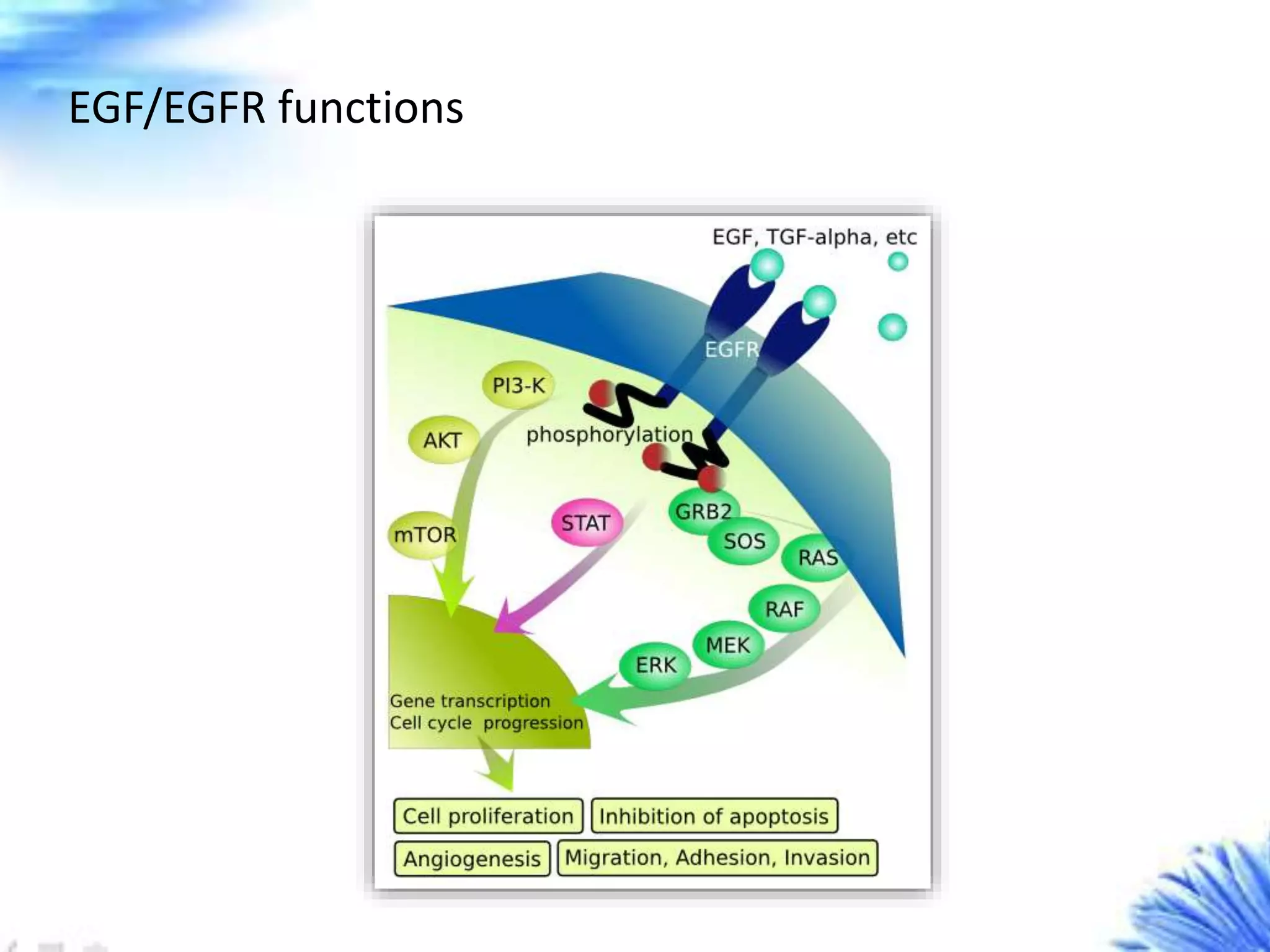 EGF/EGFR functions

EGF, TGF-alpha, etc

EGFR

PI3-K

AKT

phosphorylation

mTOR

STAT

GRB2

SOS

RAS

RAF

MEK

ERK

Gene transcription
Cell cycle progression

Cell proliferation

Inhibition of apoptosis

Angiogenesis

Migration, Adhesion, Invasion